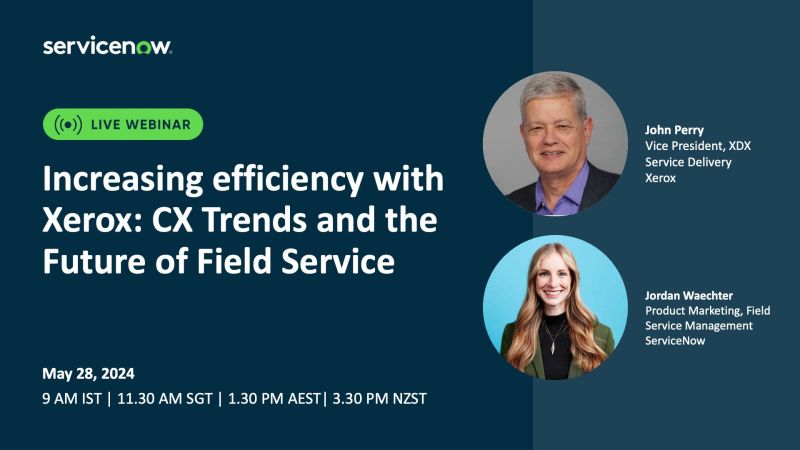 servicenow.

LIVE WEBINAR

Increasing efficiency with Xerox: CX Trends and the Future of Field Service

May 28, 2024

9 AM IST | 11.30 AM SGT | 1.30 PM AEST| 3.30 PM NZST

John Perry
Vice President, XDX Service Delivery
Xerox

Jordan Waechter
Product Marketing, Field Service Management
ServiceNow